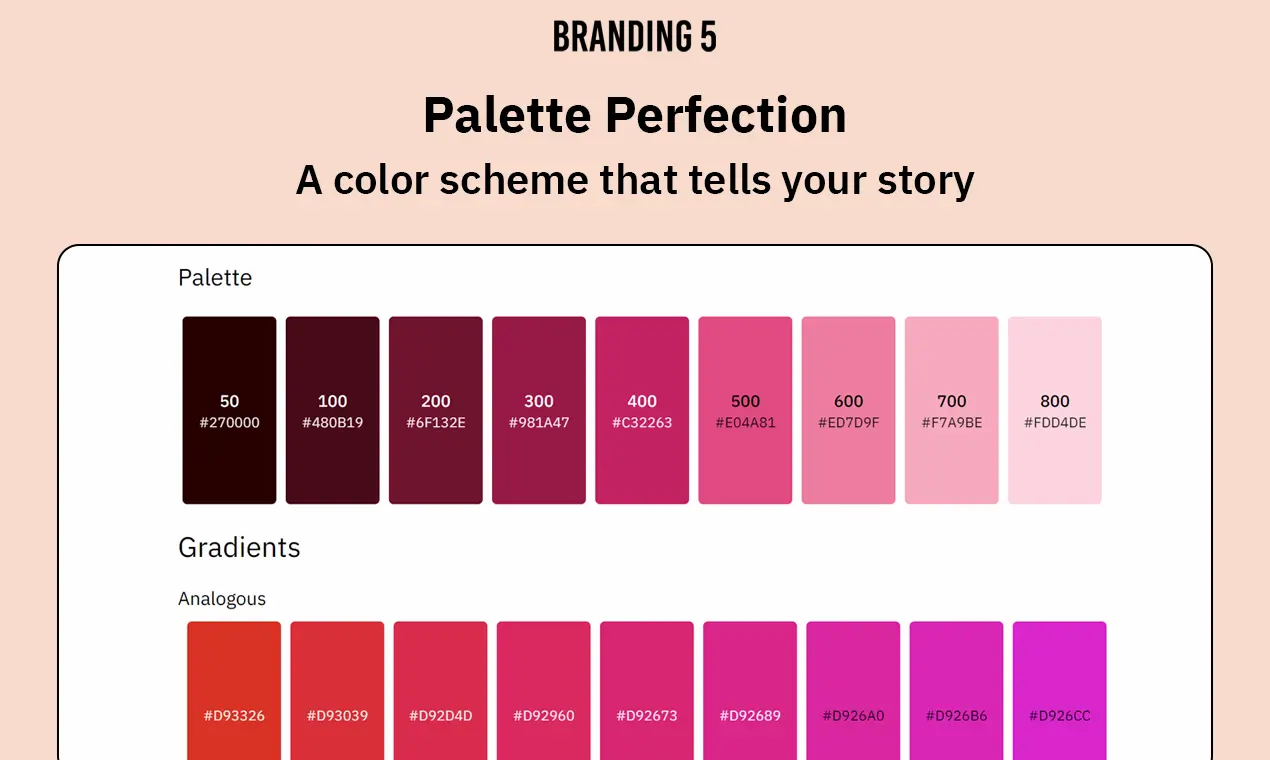 BRANDING 5

Palette Perfection

A color scheme that tells your story

Palette

50
#270000

100
#480B19

200
#6F132E

300
#981A47

400
#C32263

500
#E04A81

600
#ED7D9F

700
#F7A9BE

800
#FDD4DE

Gradients

Analogous

#D93326

#D93039

#D92D4D

#D92960

#D92673

#D92689

#D926A0

#D926B6

#D926CC